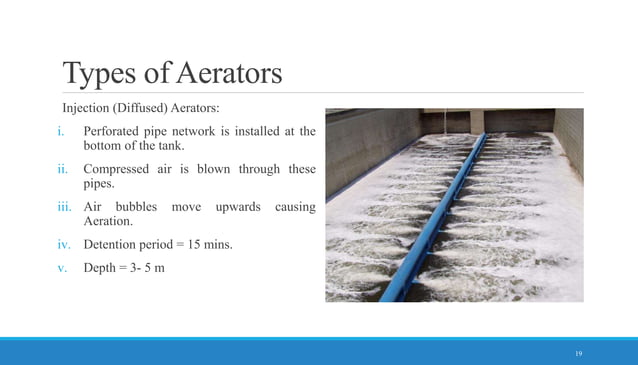 Types of Aerators

Injection (Diffused) Aerators:

i. Perforated pipe network is installed at the bottom of the tank.

ii. Compressed air is blown through these pipes.

iii. Air bubbles move upwards causing Aeration.

iv. Detention period = 15 mins.

v. Depth = 3- 5 m

19